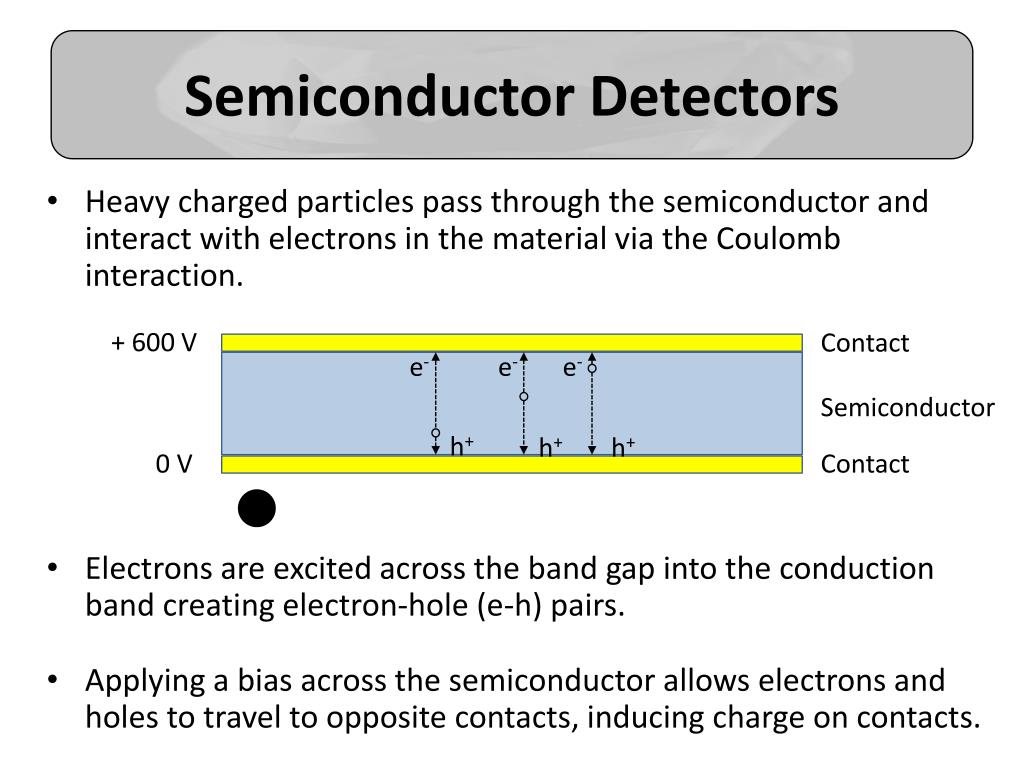 Semiconductor Detectors

• Heavy charged particles pass through the semiconductor and interact with electrons in the material via the Coulomb interaction.

+ 600 V

Contact

$e^-$ $e^-$ $e^-$

Semiconductor

$h^+$ $h^+$ $h^+$

0 V

Contact

• Electrons are excited across the band gap into the conduction band creating electron-hole (e-h) pairs.

• Applying a bias across the semiconductor allows electrons and holes to travel to opposite contacts, inducing charge on contacts.